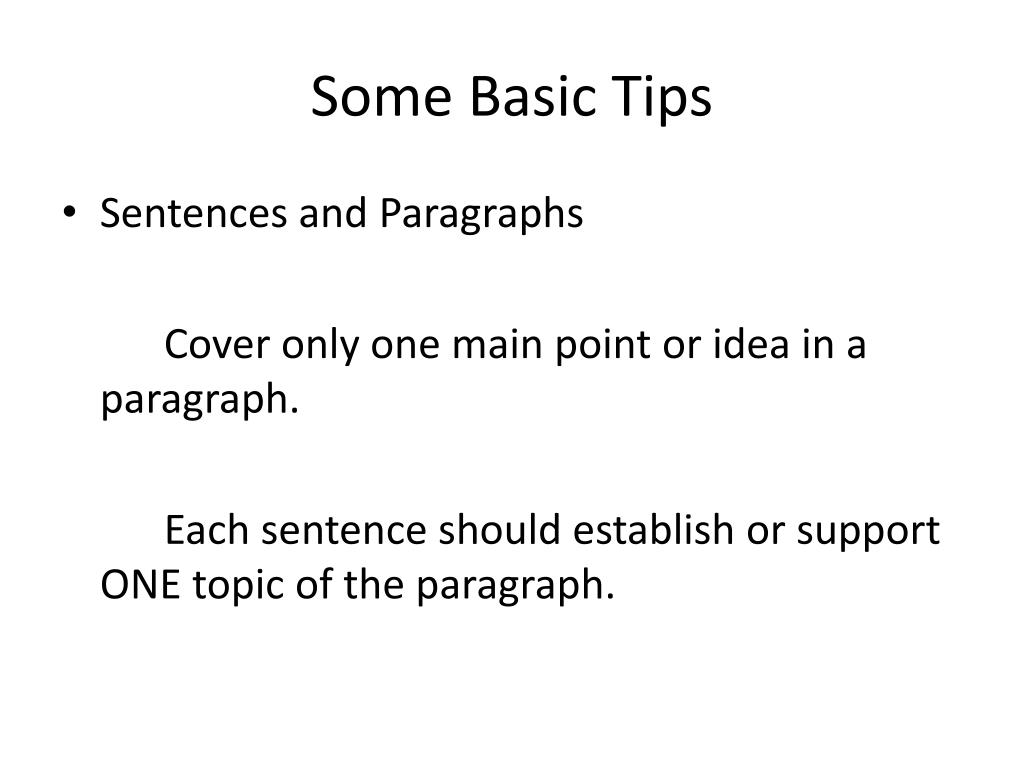 Some Basic Tips

• Sentences and Paragraphs

Cover only one main point or idea in a paragraph.

Each sentence should establish or support ONE topic of the paragraph.